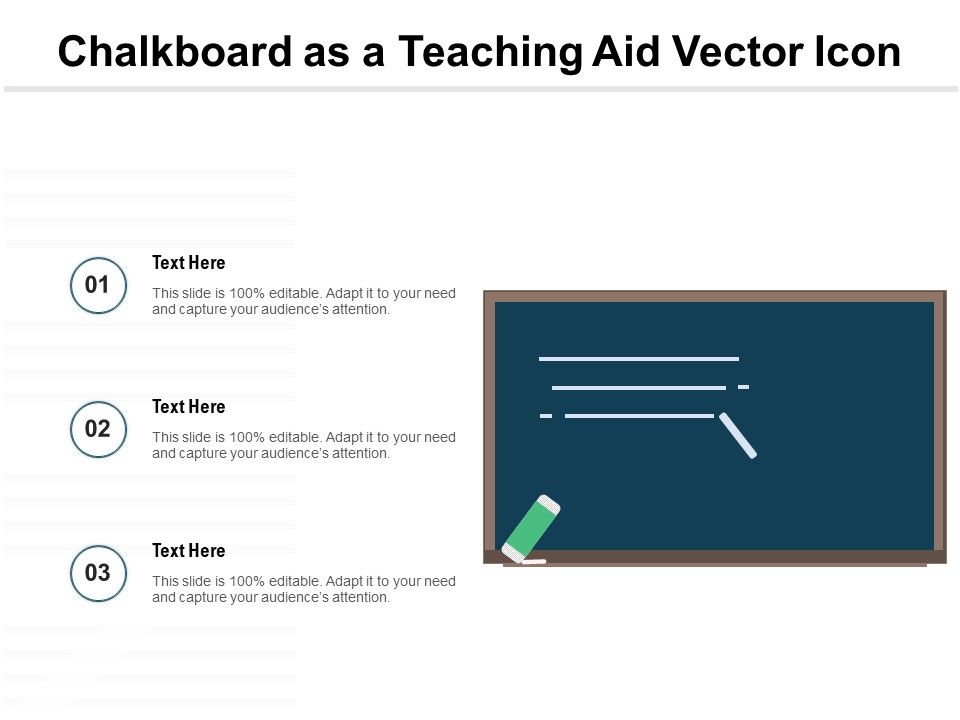 Chalkboard as a Teaching Aid Vector Icon

01

Text Here

This slide is 100% editable. Adapt it to your need and capture your audience's attention.

02

Text Here

This slide is 100% editable. Adapt it to your need and capture your audience's attention.

03

Text Here

This slide is 100% editable. Adapt it to your need and capture your audience's attention.